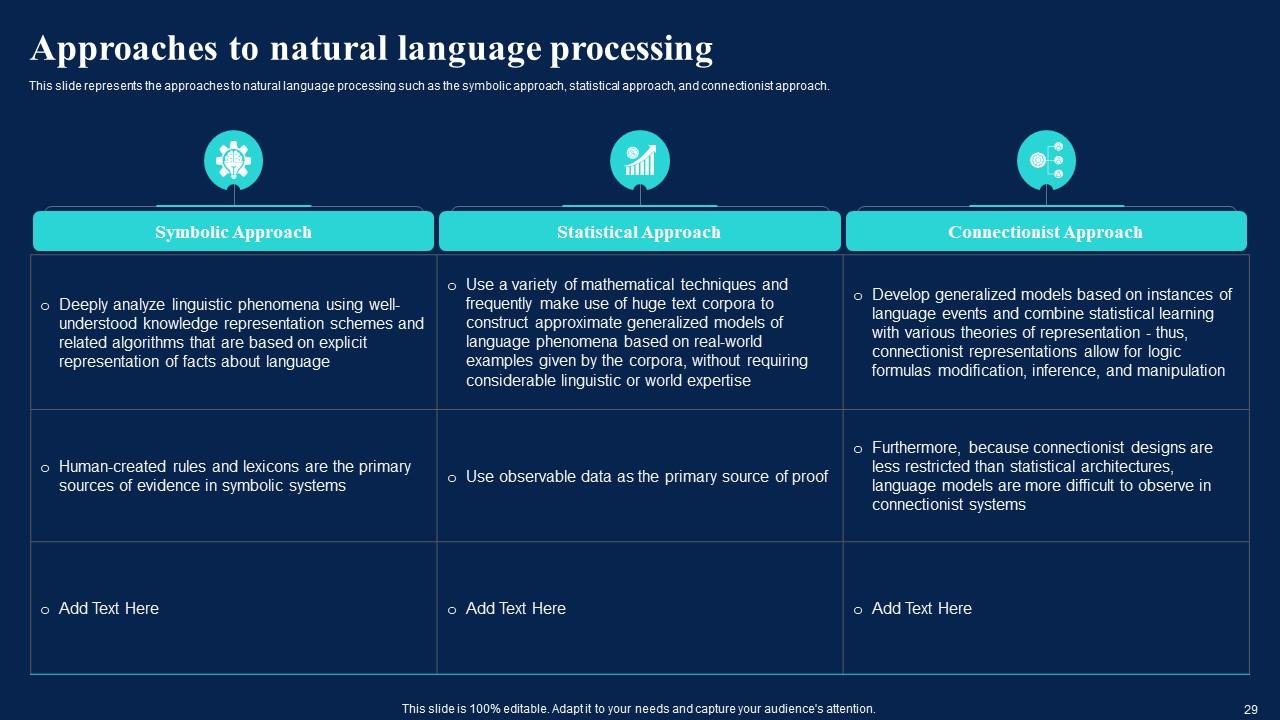 Approaches to natural language processing

This slide represents the approaches to natural language processing such as the symbolic approach, statistical approach, and connectionist approach.

| Symbolic Approach | Statistical Approach | Connectionist Approach |
|---|---|---|
| o Deeply analyze linguistic phenomena using well-understood knowledge representation schemes and related algorithms that are based on explicit representation of facts about language | o Use a variety of mathematical techniques and frequently make use of huge text corpora to construct approximate generalized models of language phenomena based on real-world examples given by the corpora, without requiring considerable linguistic or world expertise | o Develop generalized models based on instances of language events and combine statistical learning with various theories of representation - thus, connectionist representations allow for logic formulas modification, inference, and manipulation |
| o Human-created rules and lexicons are the primary sources of evidence in symbolic systems | o Use observable data as the primary source of proof | o Furthermore, because connectionist designs are less restricted than statistical architectures, language models are more difficult to observe in connectionist systems |
| o Add Text Here | o Add Text Here | o Add Text Here |

This slide is 100% editable. Adapt it to your needs and capture your audience's attention.

29